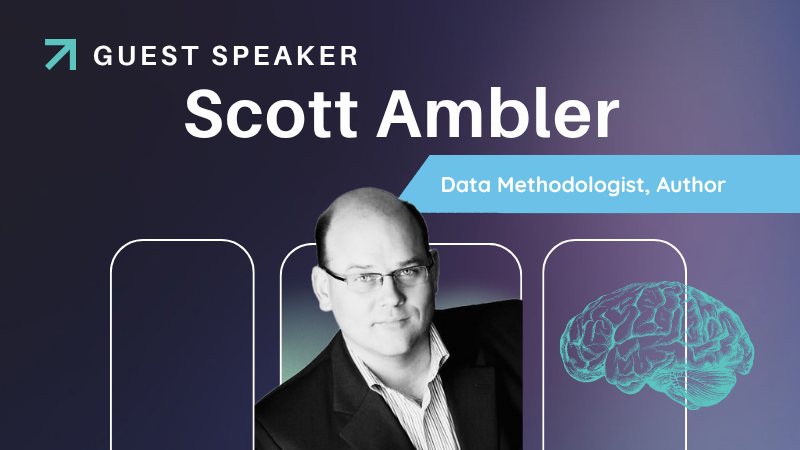 GUEST SPEAKER
Scott Ambler
Data Methodologist, Author